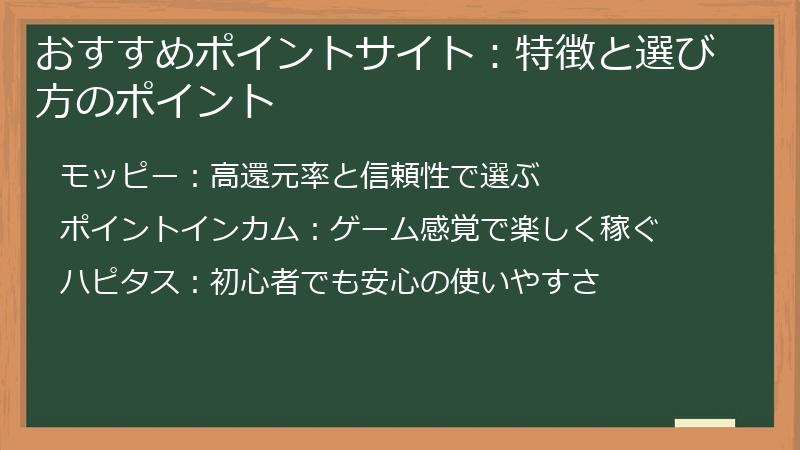 おすすめポイントサイト：特徴と選び方のポイント

モッピー：高還元率と信頼性で選ぶ

ポイントインカム：ゲーム感覚で楽しく稼ぐ

ハピタス：初心者でも安心の使いやすさ